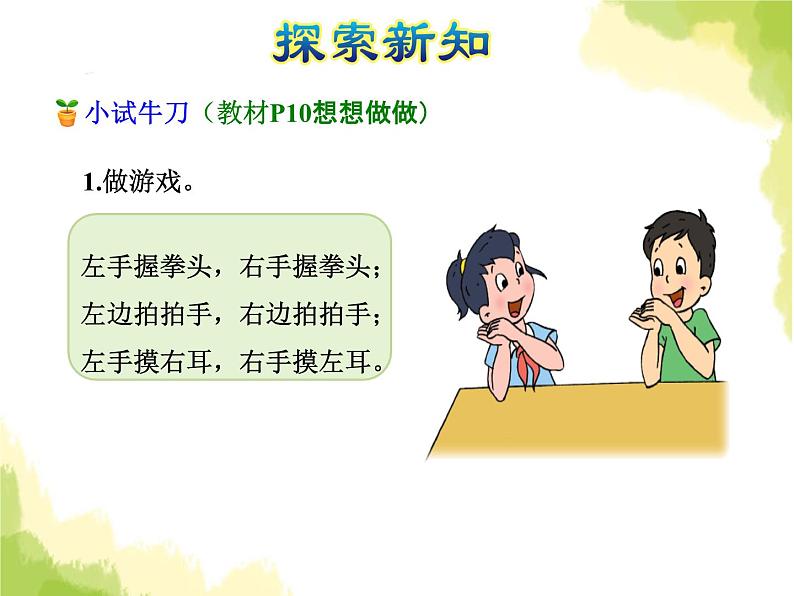 探索新知

小试牛刀（教材P10想想做做）

1.做游戏。

左手握拳头，右手握拳头；
左边拍拍手，右边拍拍手；
左手摸右耳，右手摸左耳。